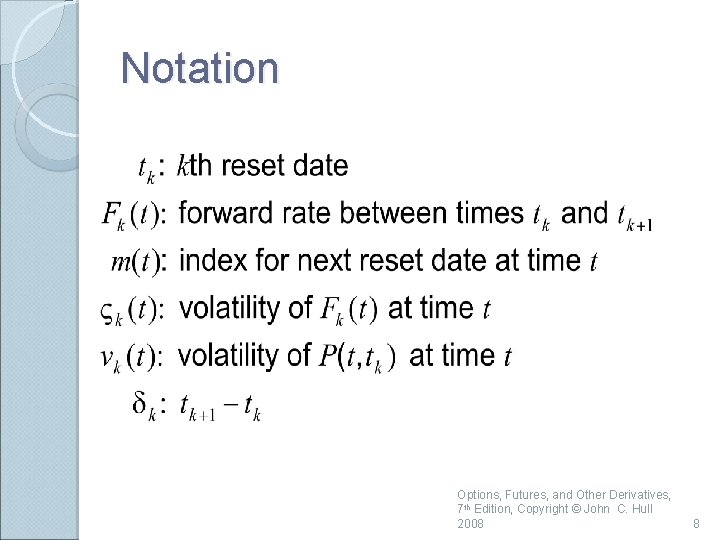 Notation

$t_k$: $k$th reset date

$F_k(t)$: forward rate between times $t_k$ and $t_{k+1}$

$m(t)$: index for next reset date at time $t$

$\varsigma_k(t)$: volatility of $F_k(t)$ at time $t$

$v_k(t)$: volatility of $P(t,t_k)$ at time $t$

$\delta_k$: $t_{k+1}-t_k$

Options, Futures, and Other Derivatives, 7th Edition, Copyright © John C. Hull 2008

8